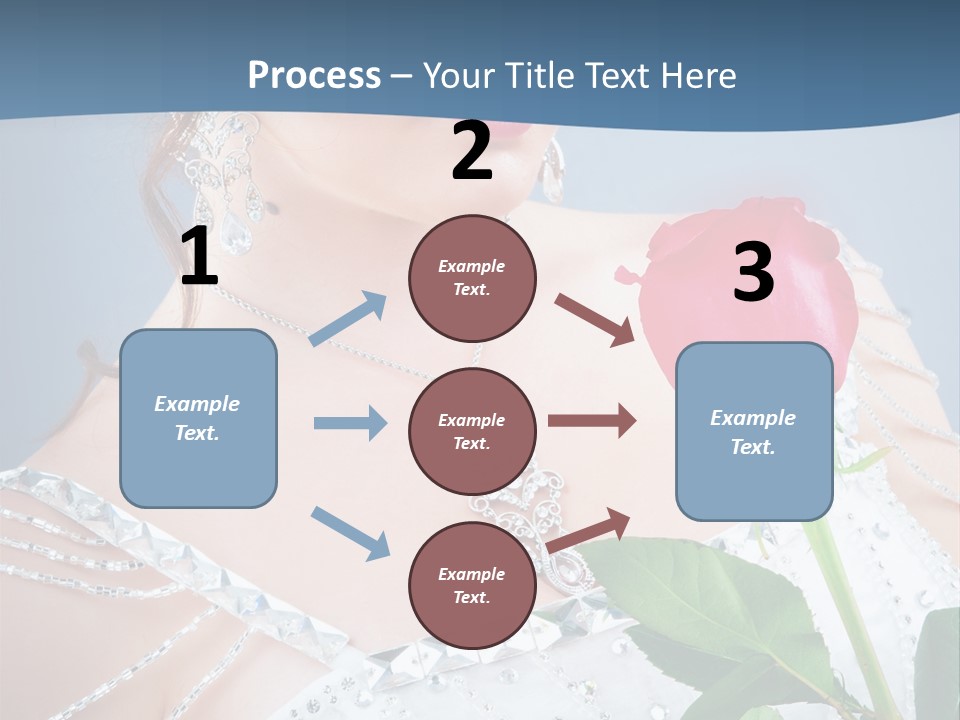 Process – Your Title Text Here

1

Example Text.

2

Example Text.

Example Text.

Example Text.

3

Example Text.